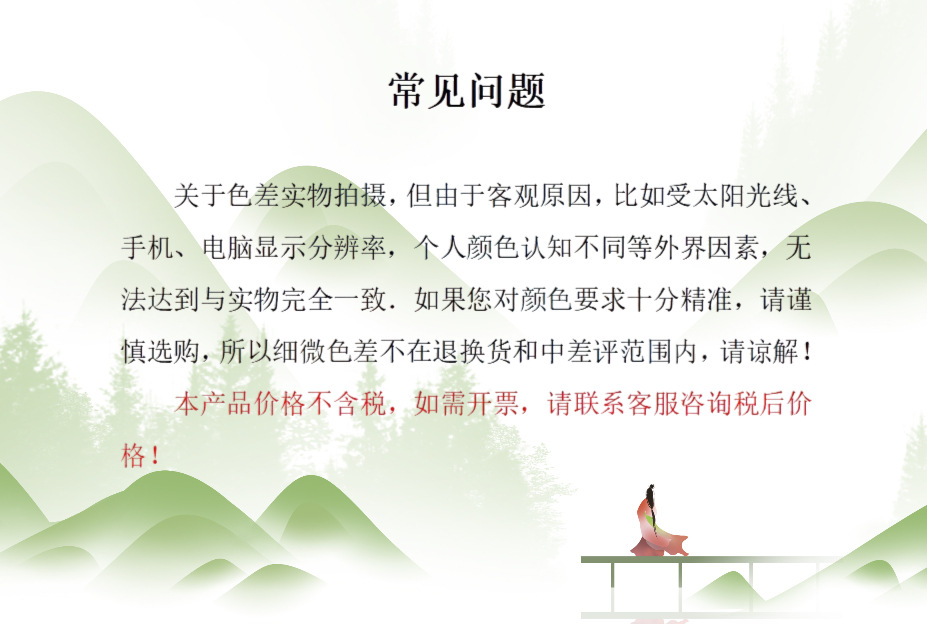 常见问题

关于色差实物拍摄，但由于客观原因，比如受太阳光线、手机、电脑显示分辨率，个人颜色认知不同等外界因素，无法达到与实物完全一致．如果您对颜色要求十分精准，请谨慎选购，所以细微色差不在退换货和中差评范围内，请谅解！

本产品价格不含税，如需开票，请联系客服咨询税后价格！